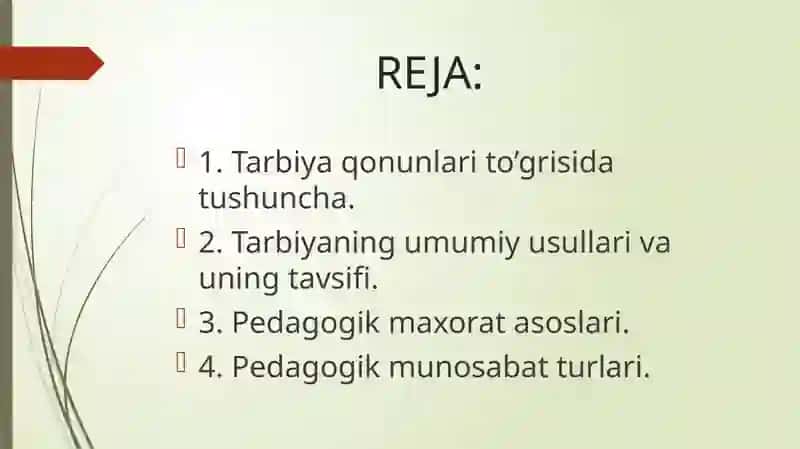 REJA:

1. Tarbiya qonunlari to’grisida tushuncha.

2. Tarbiyaning umumiy usullari va uning tavsifi.

3. Pedagogik maxorat asoslari.

4. Pedagogik munosabat turlari.